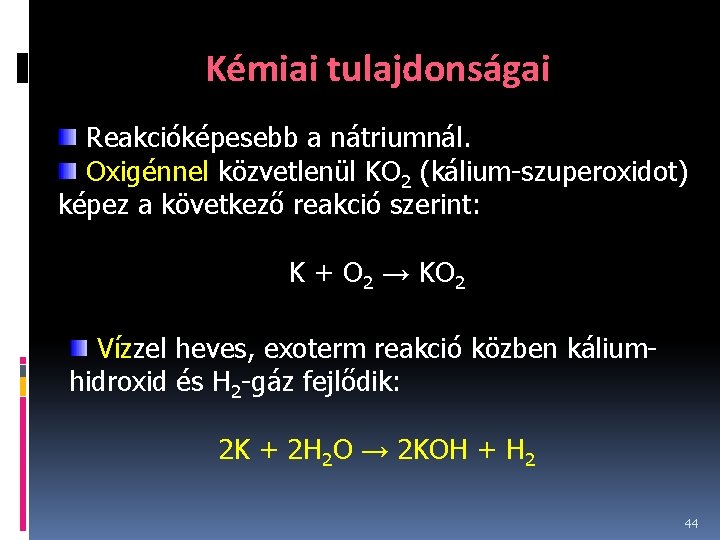 Kémiai tulajdonságai

Reakcióképesebb a nátriumnál.

Oxigénnel közvetlenül $KO_2$ (kálium-szuperoxidot) képez a következő reakció szerint:

$K + O_2 \rightarrow KO_2$

Vízzel heves, exoterm reakció közben kálium-hidroxid és $H_2$-gáz fejlődik:

$2K + 2H_2O \rightarrow 2KOH + H_2$

44